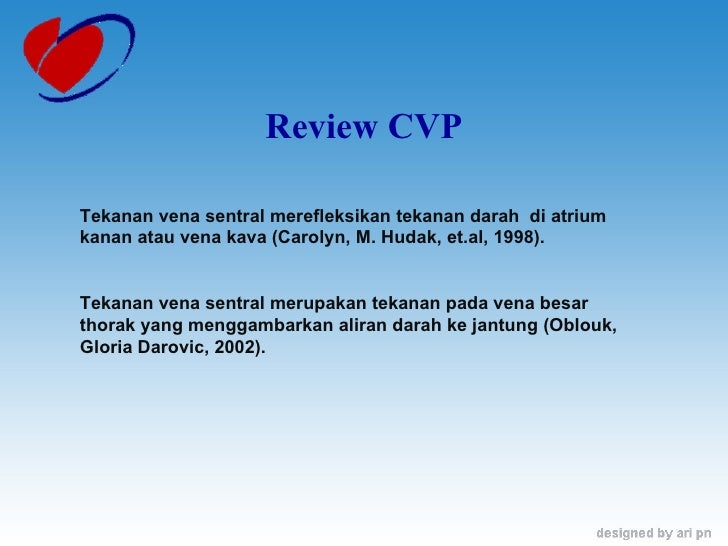 Review CVP

Tekanan vena sentral merefleksikan tekanan darah di atrium kanan atau vena kava (Carolyn, M. Hudak, et.al, 1998).

Tekanan vena sentral merupakan tekanan pada vena besar thorak yang menggambarkan aliran darah ke jantung (Oblouk, Gloria Darovic, 2002).

designed by ari pn